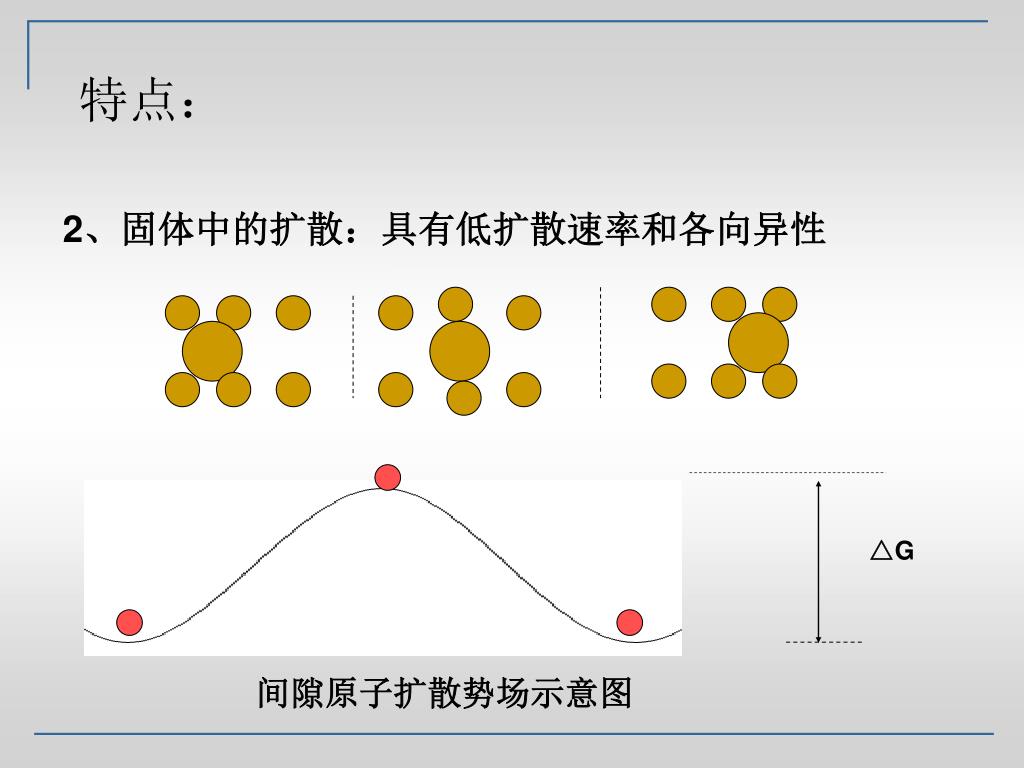 特点：

2、固体中的扩散：具有低扩散速率和各向异性

△G

间隙原子扩散势场示意图